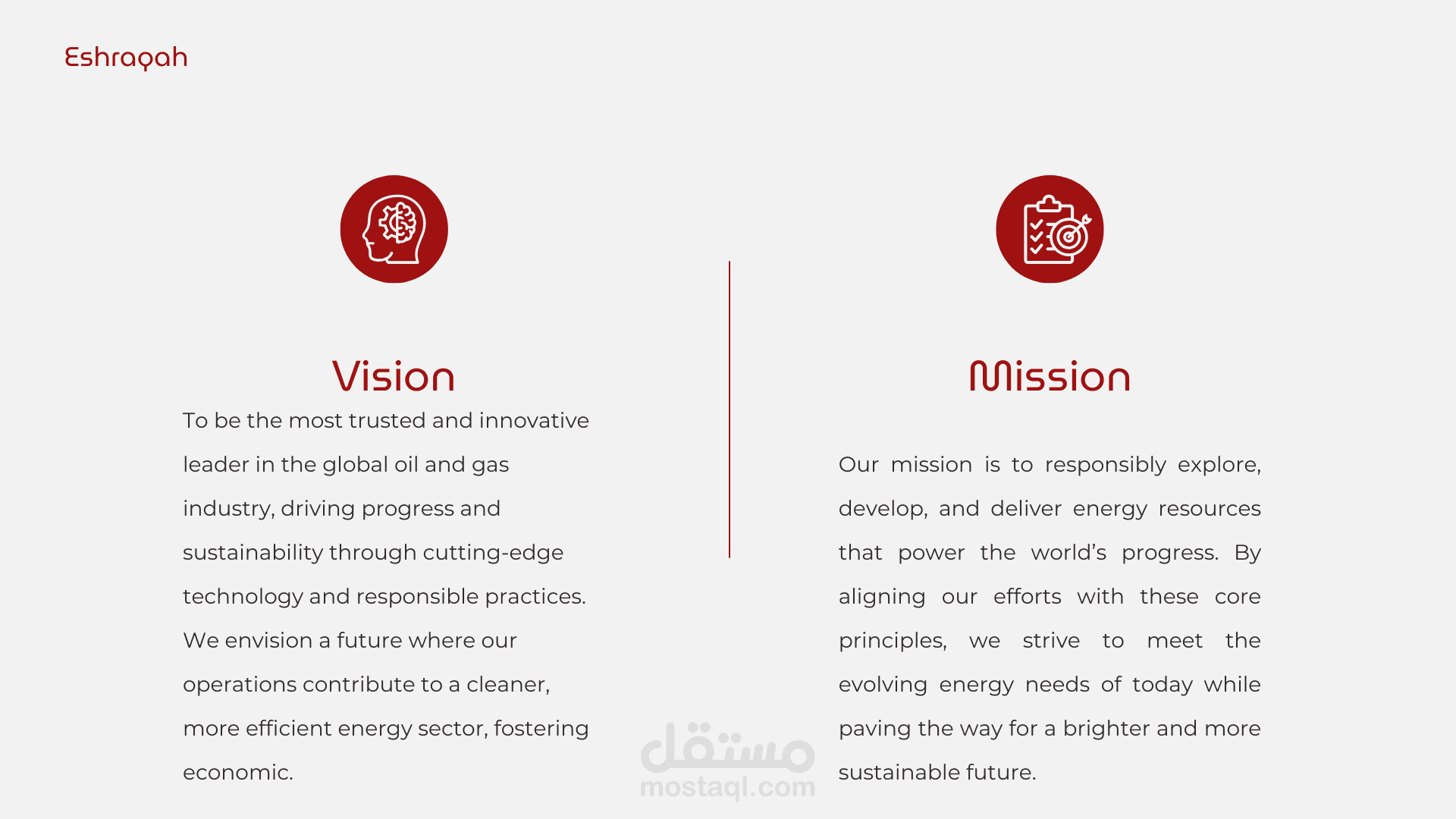 Eshraqah

Vision

To be the most trusted and innovative leader in the global oil and gas industry, driving progress and sustainability through cutting-edge technology and responsible practices. We envision a future where our operations contribute to a cleaner, more efficient energy sector, fostering economic.

Mission

Our mission is to responsibly explore, develop, and deliver energy resources that power the world's progress. By aligning our efforts with these core principles, we strive to meet the evolving energy needs of today while paving the way for a brighter and more sustainable future.

مستقل
mostaql.com